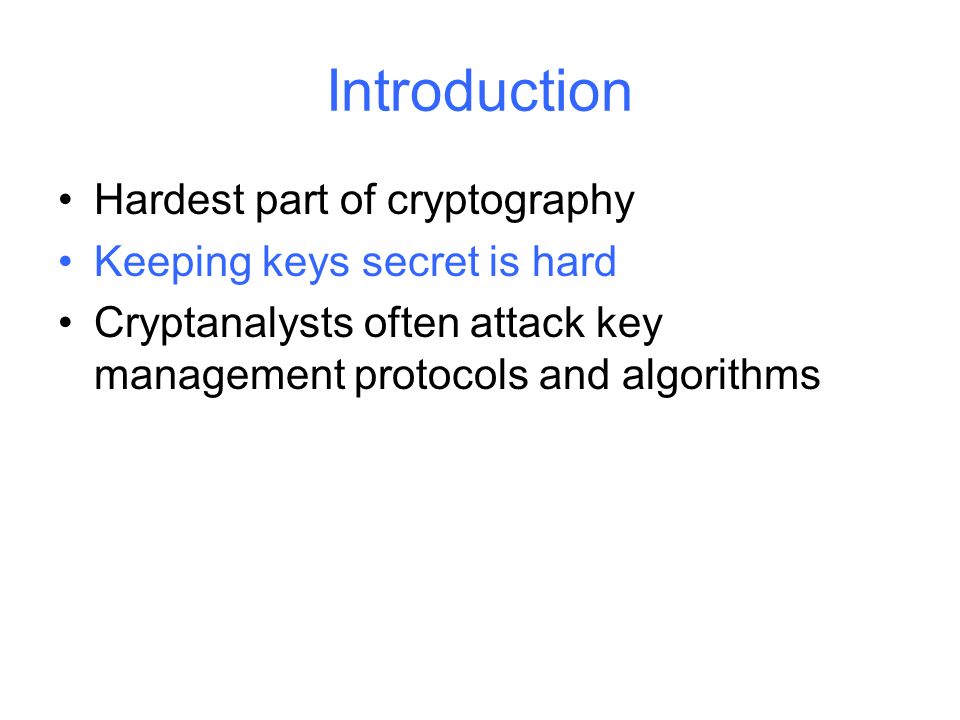 Introduction

• Hardest part of cryptography
• Keeping keys secret is hard
• Cryptanalysts often attack key management protocols and algorithms